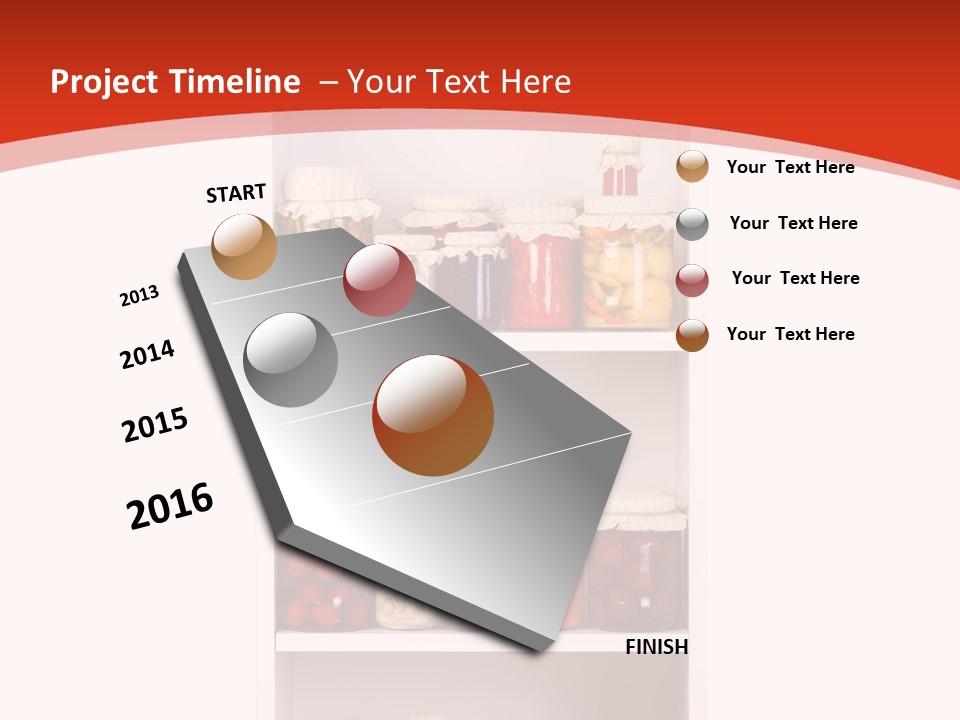 Project Timeline – Your Text Here

START

2013

2014

2015

2016

FINISH

Your Text Here

Your Text Here

Your Text Here

Your Text Here